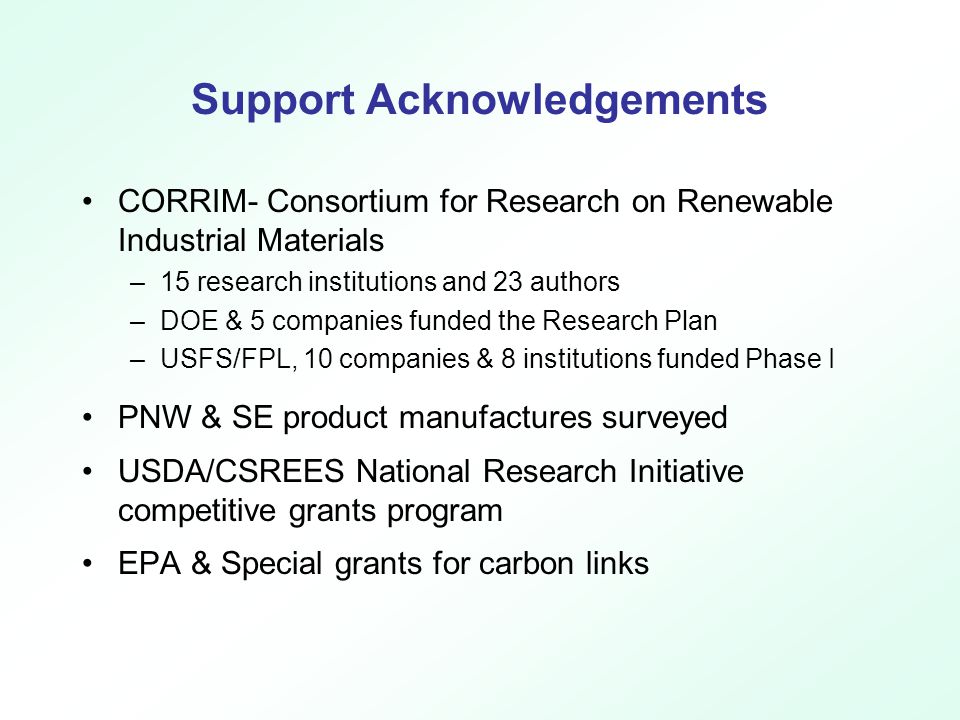 Support Acknowledgements

• CORRIM- Consortium for Research on Renewable Industrial Materials
– 15 research institutions and 23 authors
– DOE & 5 companies funded the Research Plan
– USFS/FPL, 10 companies & 8 institutions funded Phase I

• PNW & SE product manufactures surveyed

• USDA/CSREES National Research Initiative competitive grants program

• EPA & Special grants for carbon links